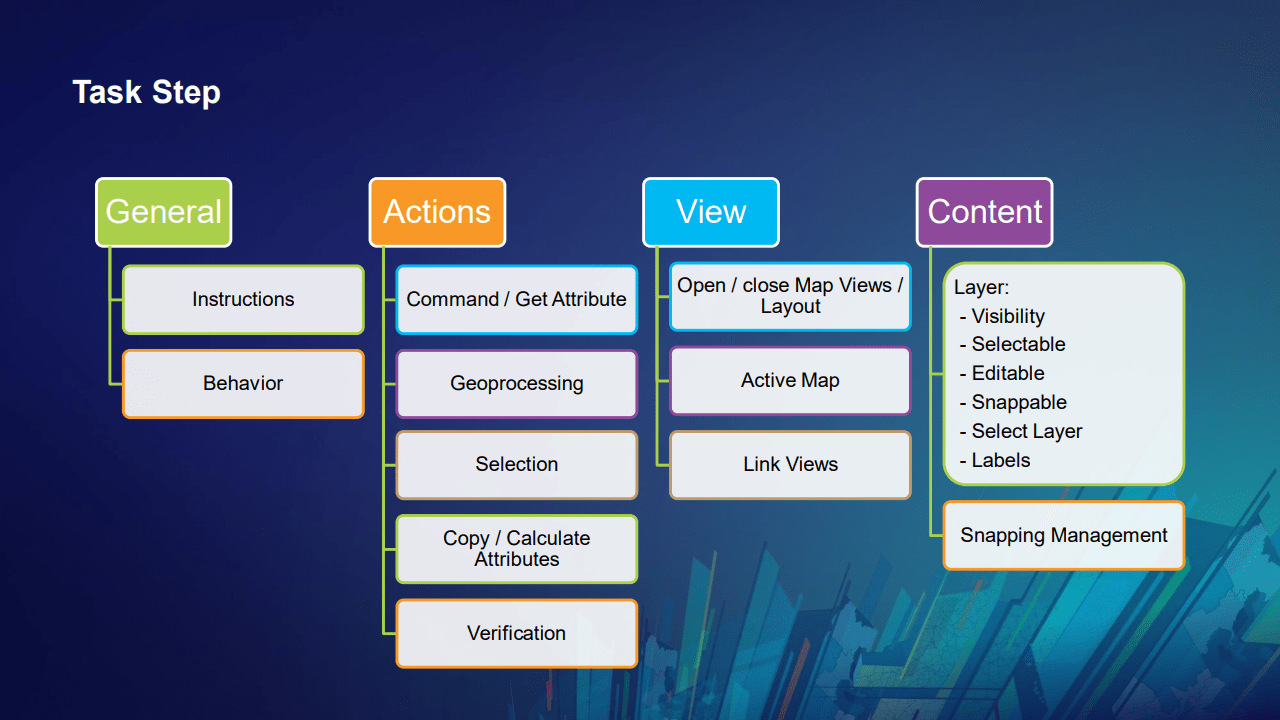 Task Step

General

Instructions

Behavior

Actions

Command / Get Attribute

Geoprocessing

Selection

Copy / Calculate Attributes

Verification

View

Open / close Map Views / Layout

Active Map

Link Views

Content

Layer:
- Visibility
- Selectable
- Editable
- Snappable
- Select Layer
- Labels

Snapping Management